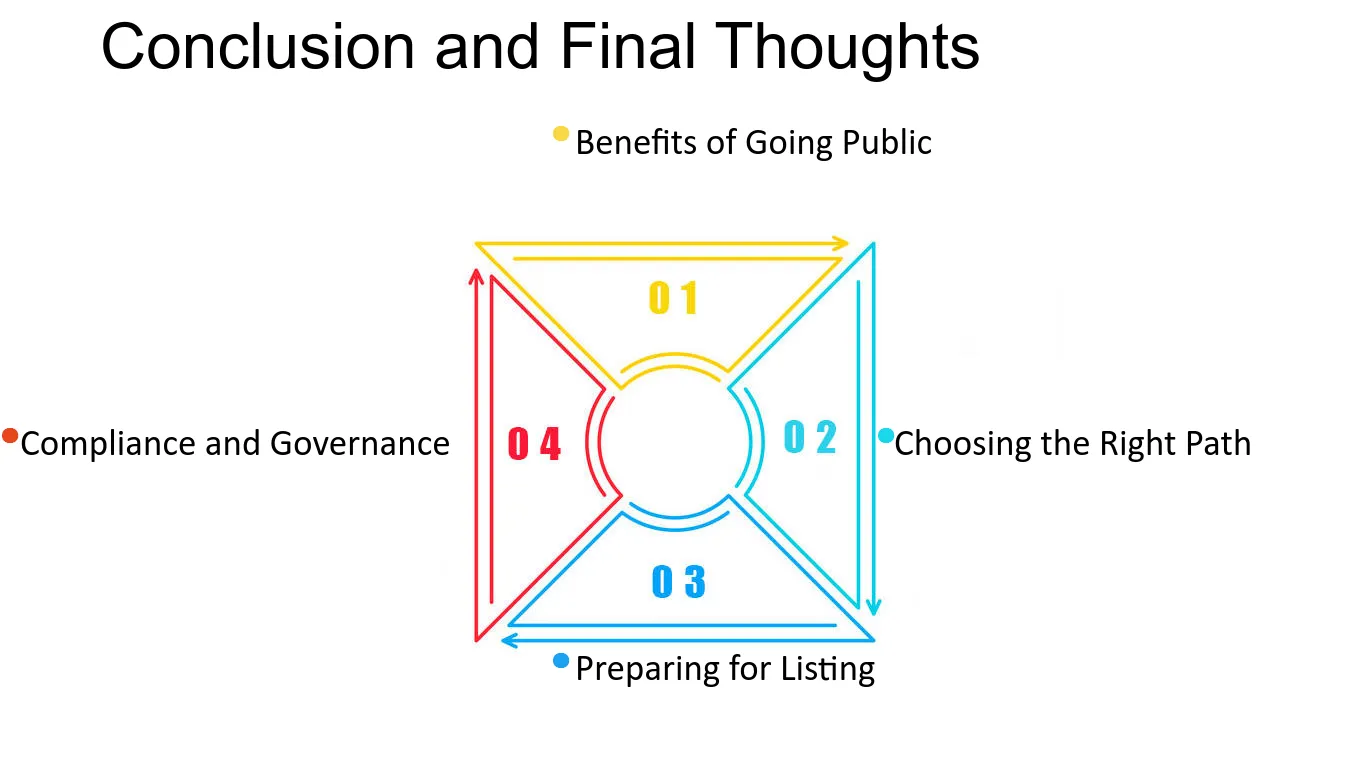 Conclusion and Final Thoughts

• Benefits of Going Public

01

• Compliance and Governance

04

02

• Choosing the Right Path

03

• Preparing for Listing